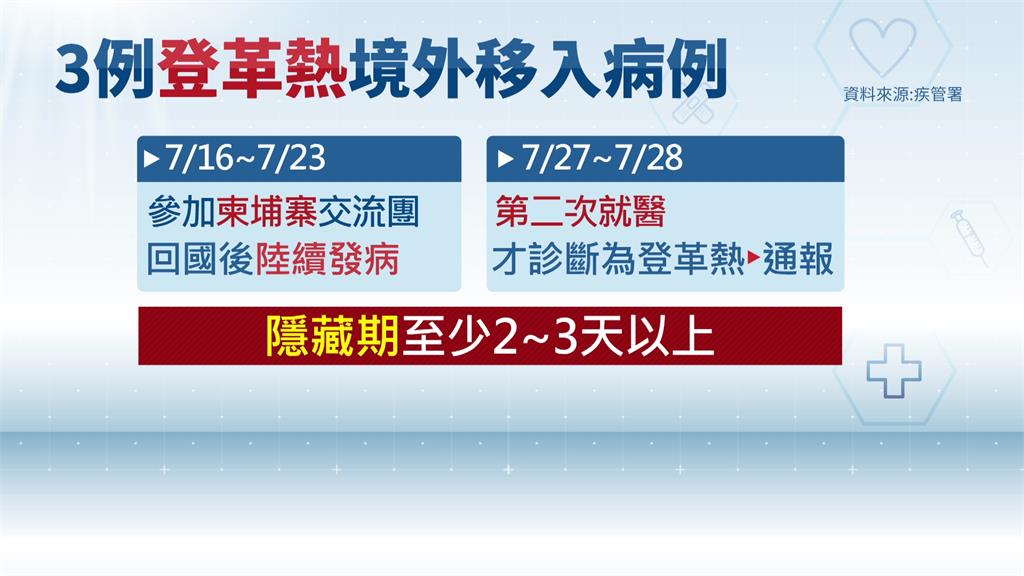 3例登革熱境外移入病例

資料來源:疾管署

▶7/16~7/23

參加柬埔寨交流團
回國後陸續發病

▶7/27~7/28

第二次就醫
才診斷為登革熱▶通報

隱藏期至少2~3天以上